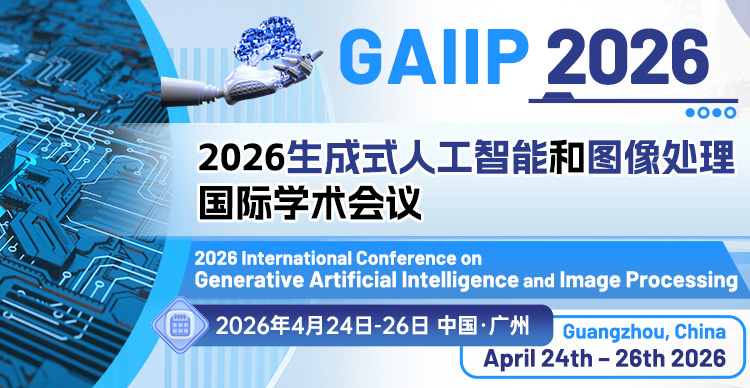 GAIIP 2026

2026生成式人工智能和图像处理国际学术会议

2026 International Conference on Generative Artificial Intelligence and Image Processing

2026年4月24日-26日 中国·广州

Guangzhou, China
April 24th – 26th 2026